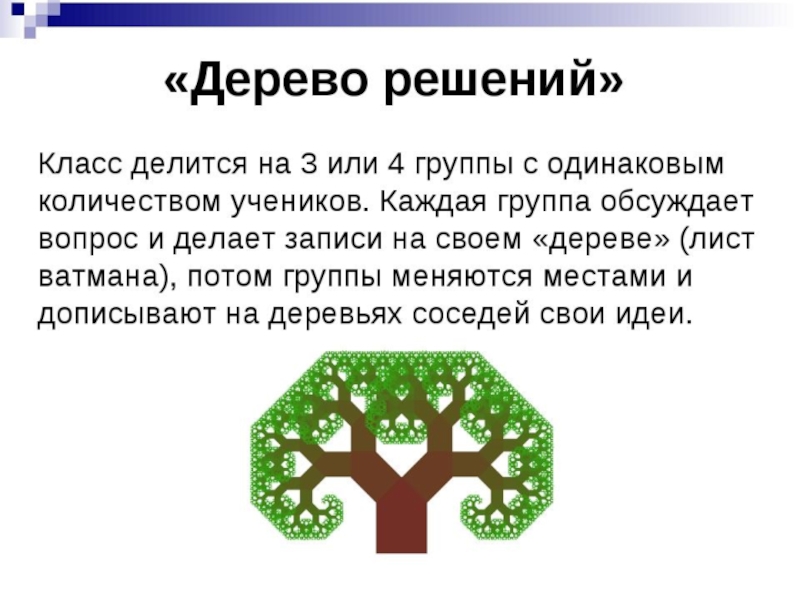 «Дерево решений»

Класс делится на 3 или 4 группы с одинаковым количеством учеников. Каждая группа обсуждает вопрос и делает записи на своем «дереве» (лист ватмана), потом группы меняются местами и дописывают на деревьях соседей свои идеи.